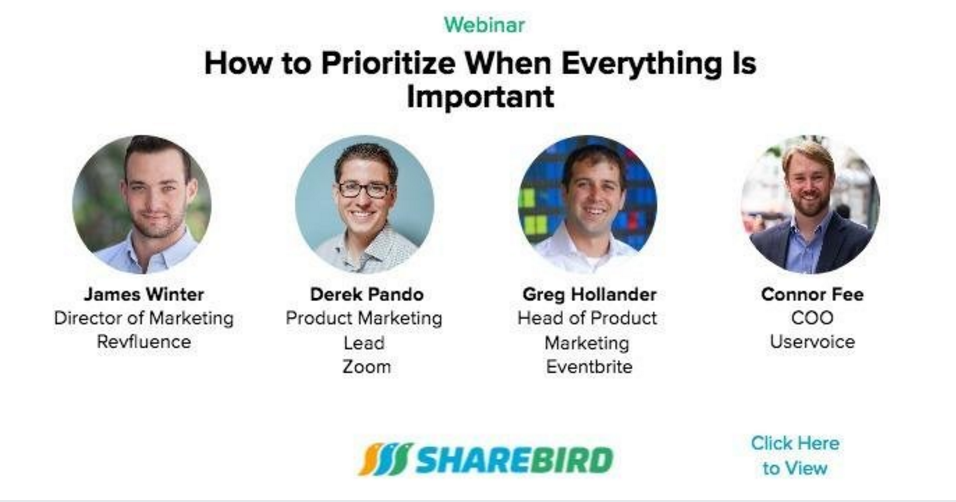 Webinar

How to Prioritize When Everything Is Important

James Winter
Director of Marketing
Revfluence

Derek Pando
Product Marketing Lead
Zoom

Greg Hollander
Head of Product Marketing
Eventbrite

Connor Fee
COO
Uservoice

SHAREBIRD

Click Here to View